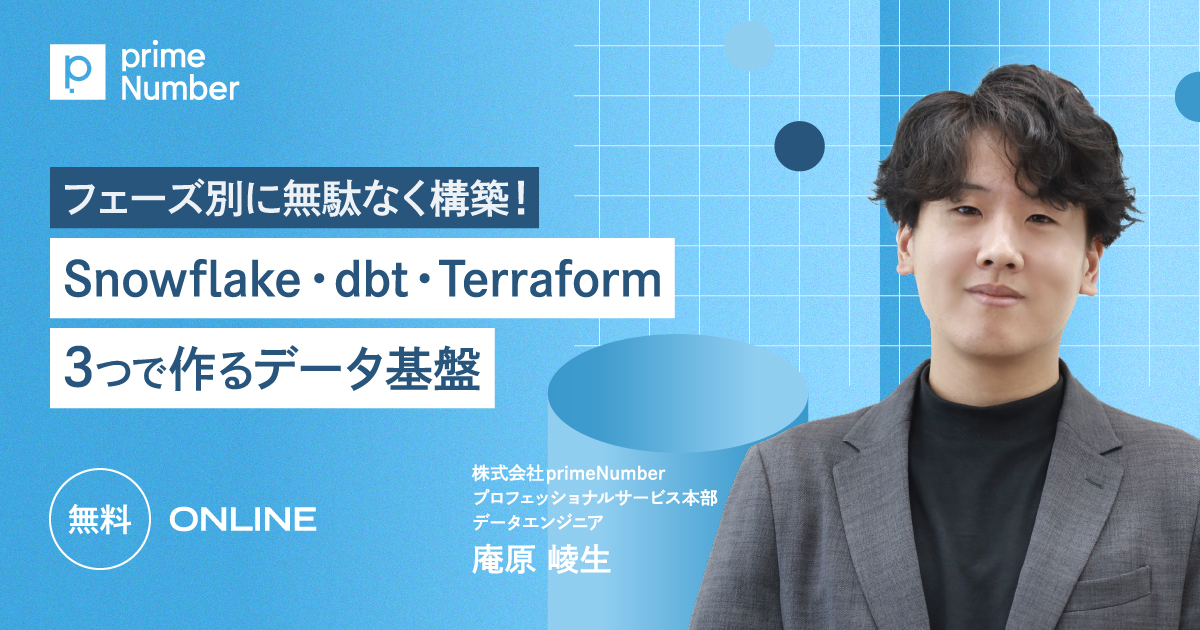 prime Number

フェーズ別に無駄なく構築！

Snowflake・dbt・Terraform

3つで作るデータ基盤

無料 ONLINE

株式会社primeNumber
プロフェッショナルサービス本部
データエンジニア
庵原 崚生